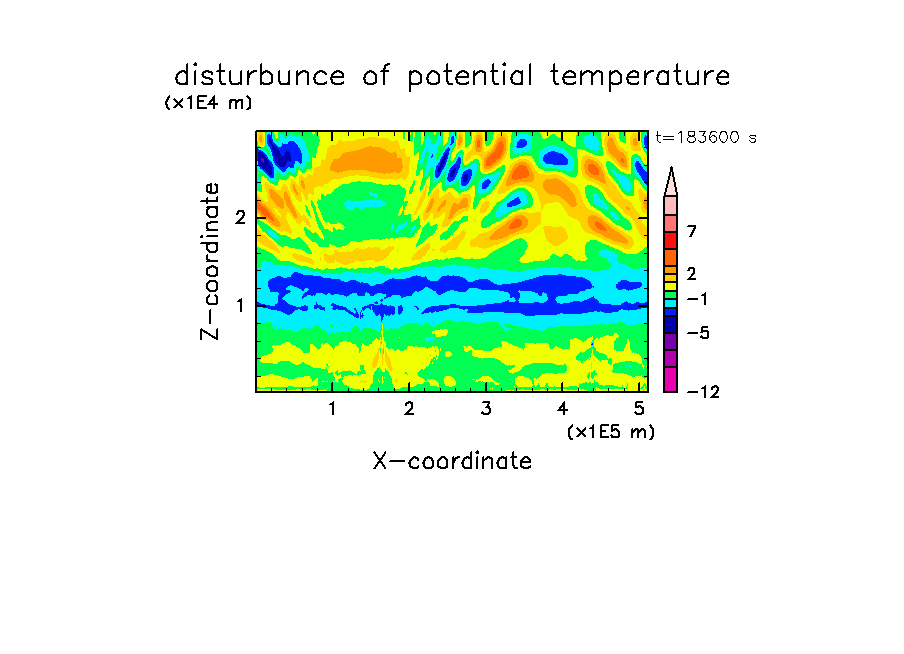 disturbunce of potential temperature

(x1E4 m)

t=183600 s

Z-coordinate

2

1

7

2

−1

−5

−12

1 2 3 4 5

(x1E5 m)

X-coordinate